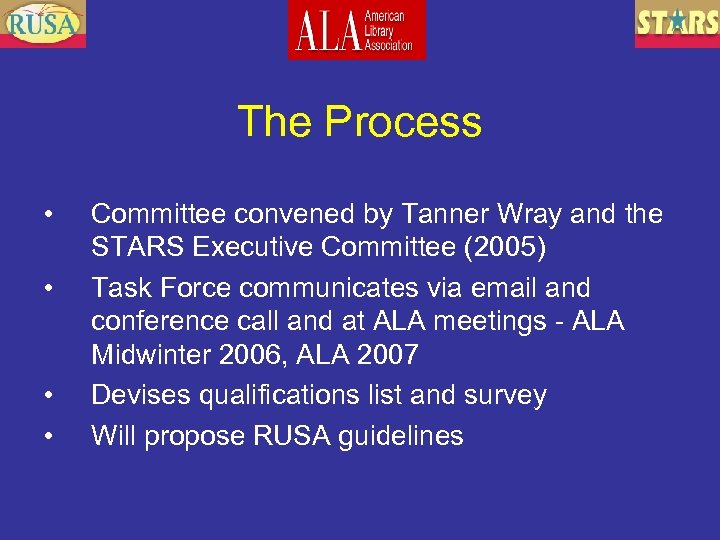 RUSA

ALA American Library Association

STARS

The Process

• Committee convened by Tanner Wray and the STARS Executive Committee (2005)
• Task Force communicates via email and conference call and at ALA meetings - ALA Midwinter 2006, ALA 2007
• Devises qualifications list and survey
• Will propose RUSA guidelines